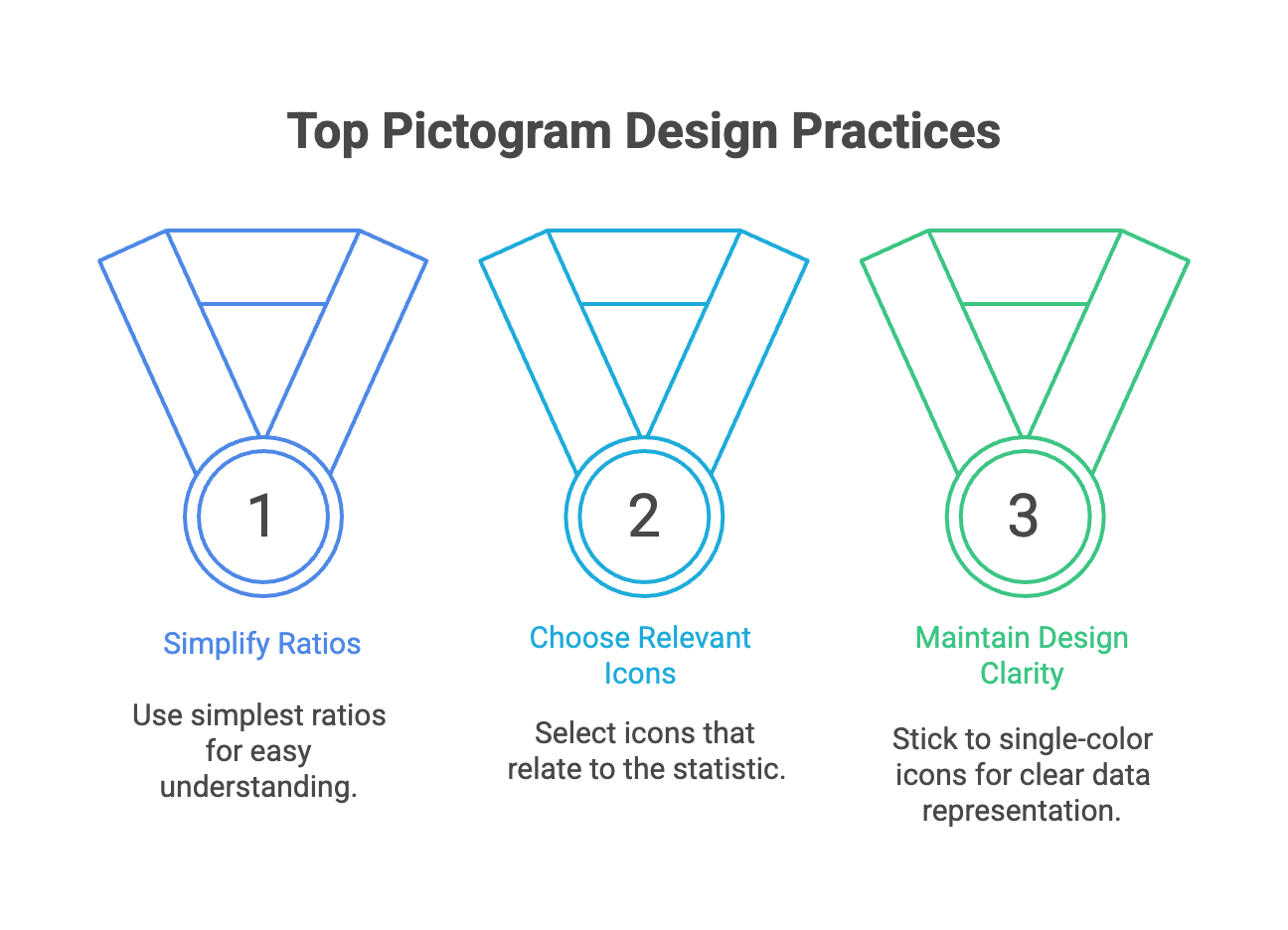 Top Pictogram Design Practices

1

Simplify Ratios

Use simplest ratios for easy understanding.

2

Choose Relevant Icons

Select icons that relate to the statistic.

3

Maintain Design Clarity

Stick to single-color icons for clear data representation.